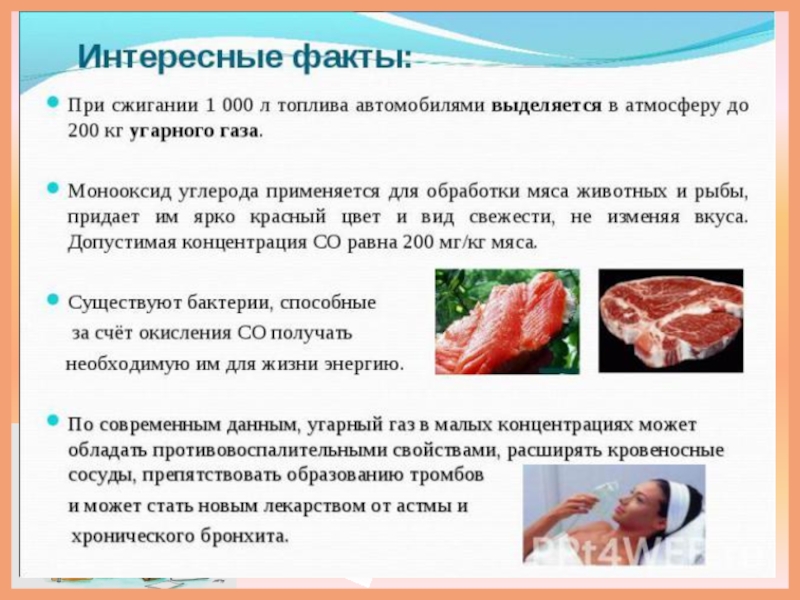 Интересные факты:

При сжигании 1 000 л топлива автомобилями выделяется в атмосферу до 200 кг угарного газа.

Монооксид углерода применяется для обработки мяса животных и рыбы, придает им ярко красный цвет и вид свежести, не изменяя вкуса. Допустимая концентрация СО равна 200 мг/кг мяса.

Существуют бактерии, способные за счёт окисления СО получать необходимую им для жизни энергию.

По современным данным, угарный газ в малых концентрациях может обладать противовоспалительными свойствами, расширять кровеносные сосуды, препятствовать образованию тромбов и может стать новым лекарством от астмы и хронического бронхита.

PPt4WEB